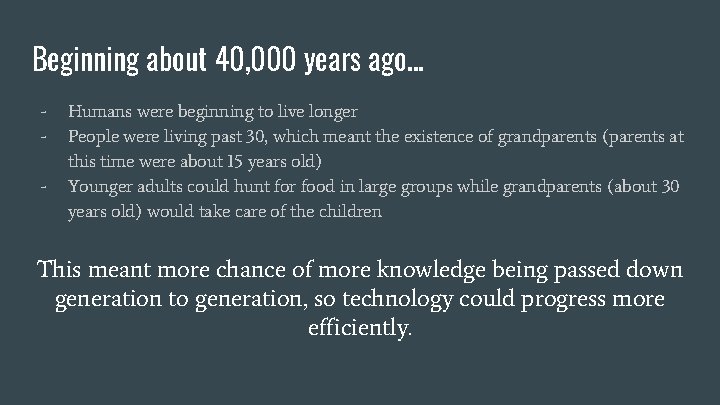 Beginning about 40,000 years ago...

- Humans were beginning to live longer
- People were living past 30, which meant the existence of grandparents (parents at this time were about 15 years old)
- Younger adults could hunt for food in large groups while grandparents (about 30 years old) would take care of the children

This meant more chance of more knowledge being passed down generation to generation, so technology could progress more efficiently.